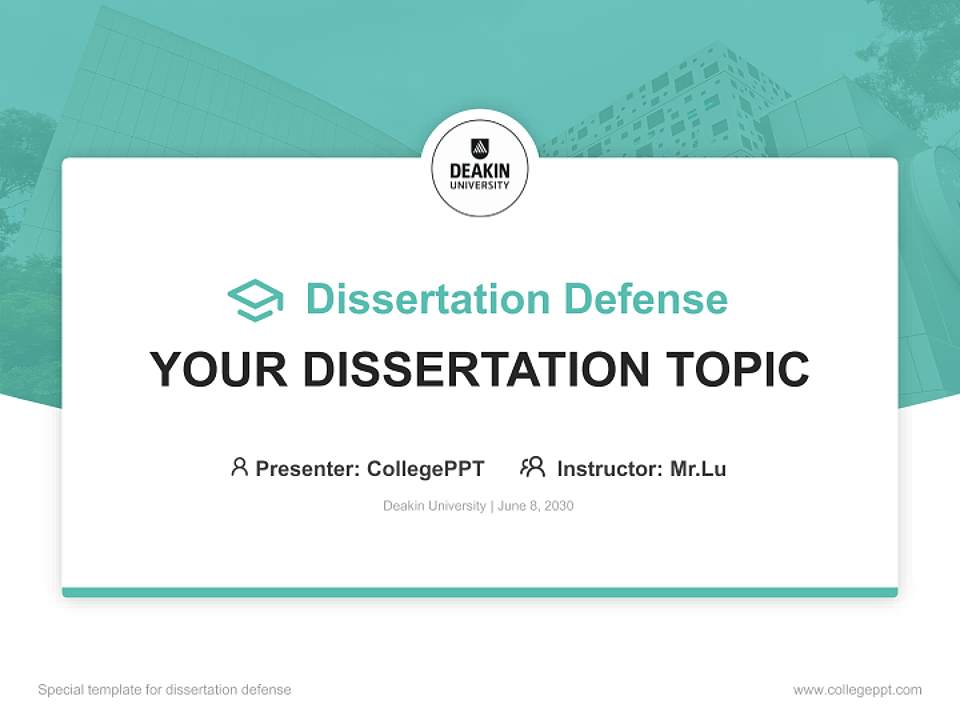 DEAKIN UNIVERSITY

Dissertation Defense

YOUR DISSERTATION TOPIC

Presenter: CollegePPT  Instructor: Mr.Lu

Deakin University | June 8, 2030

Special template for dissertation defense

www.collegeppt.com